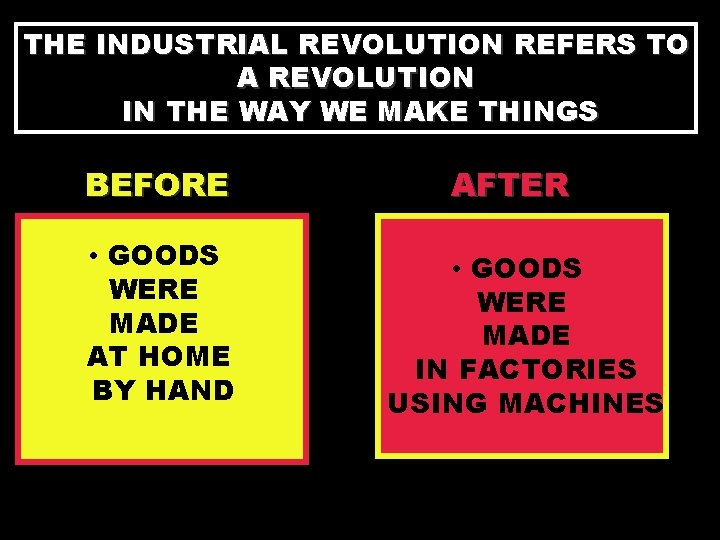 THE INDUSTRIAL REVOLUTION REFERS TO A REVOLUTION IN THE WAY WE MAKE THINGS

BEFORE

• GOODS WERE MADE AT HOME BY HAND

AFTER

• GOODS WERE MADE IN FACTORIES USING MACHINES